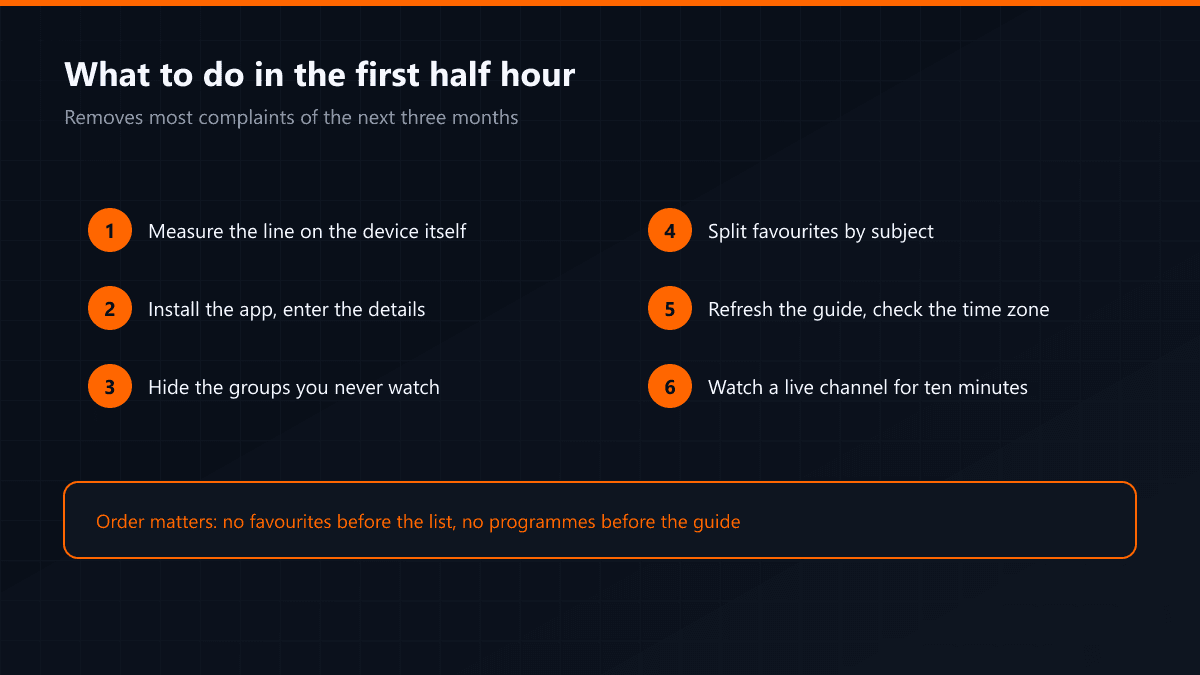 What to do in the first half hour

Removes most complaints of the next three months

1 Measure the line on the device itself

2 Install the app, enter the details

3 Hide the groups you never watch

4 Split favourites by subject

5 Refresh the guide, check the time zone

6 Watch a live channel for ten minutes

Order matters: no favourites before the list, no programmes before the guide